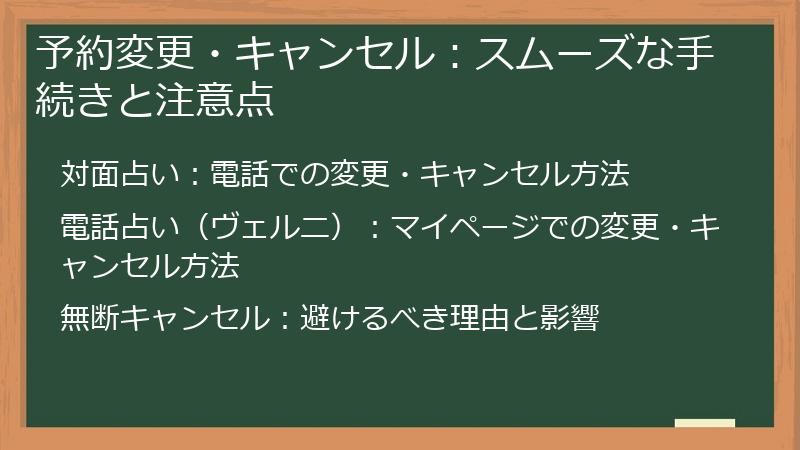 予約変更・キャンセル：スムーズな手続きと注意点

対面占い：電話での変更・キャンセル方法

電話占い（ヴェルニ）：マイページでの変更・キャンセル方法

無断キャンセル：避けるべき理由と影響